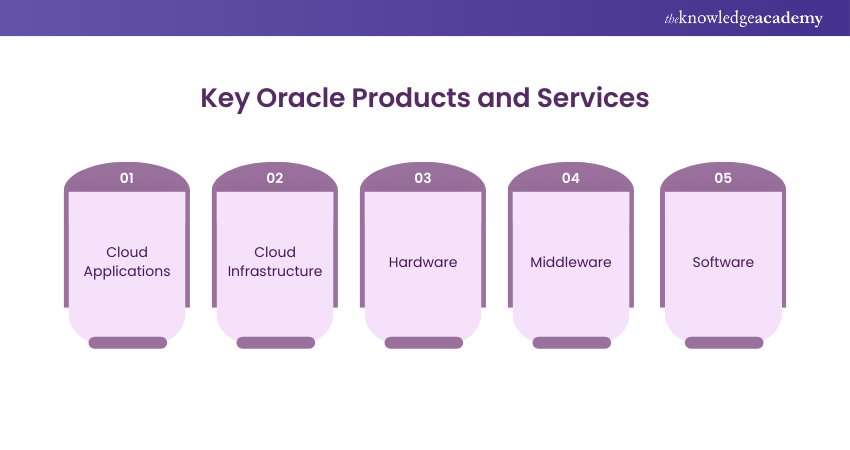 theknowledgeacademy

Key Oracle Products and Services

01
Cloud Applications

02
Cloud Infrastructure

03
Hardware

04
Middleware

05
Software